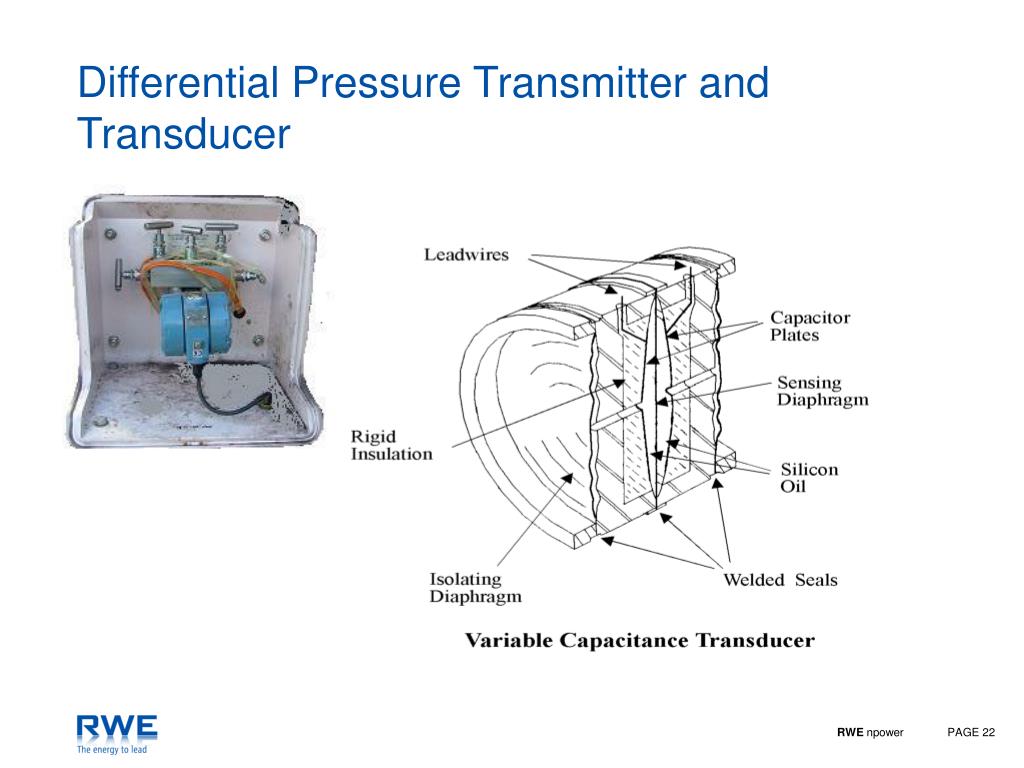 Differential Pressure Transmitter and Transducer

Leadwires

Capacitor Plates

Sensing Diaphragm

Rigid Insulation

Silicon Oil

Isolating Diaphragm

Welded Seals

Variable Capacitance Transducer

RWE
The energy to lead

RWE npower

PAGE 22